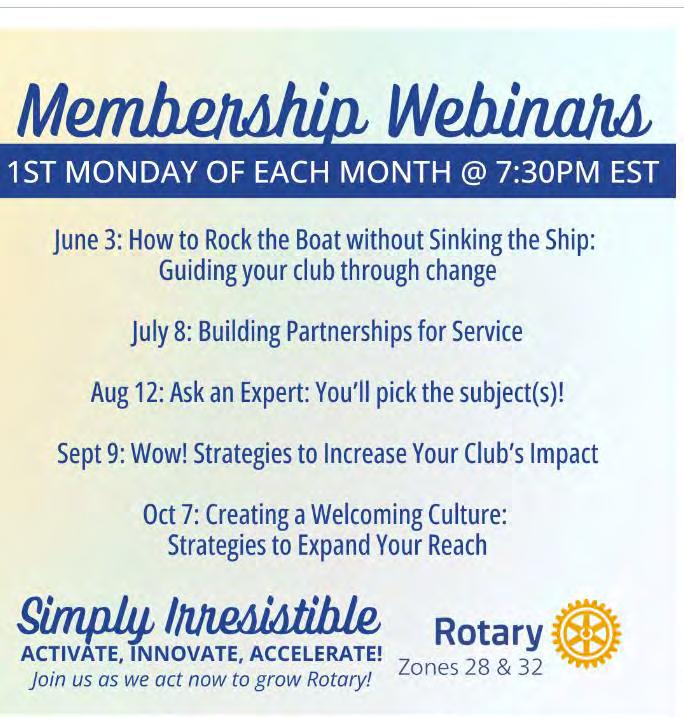 Membership Webinars

1ST MONDAY OF EACH MONTH @ 7:30PM EST

June 3: How to Rock the Boat without Sinking the Ship: Guiding your club through change

July 8: Building Partnerships for Service

Aug 12: Ask an Expert: You'll pick the subject(s)!

Sept 9: Wow! Strategies to Increase Your Club's Impact

Oct 7: Creating a Welcoming Culture: Strategies to Expand Your Reach

Simply Irresistible
ACTIVATE, INNOVATE, ACCELERATE!
Join us as we act now to grow Rotary!

Rotary
Zones 28 & 32